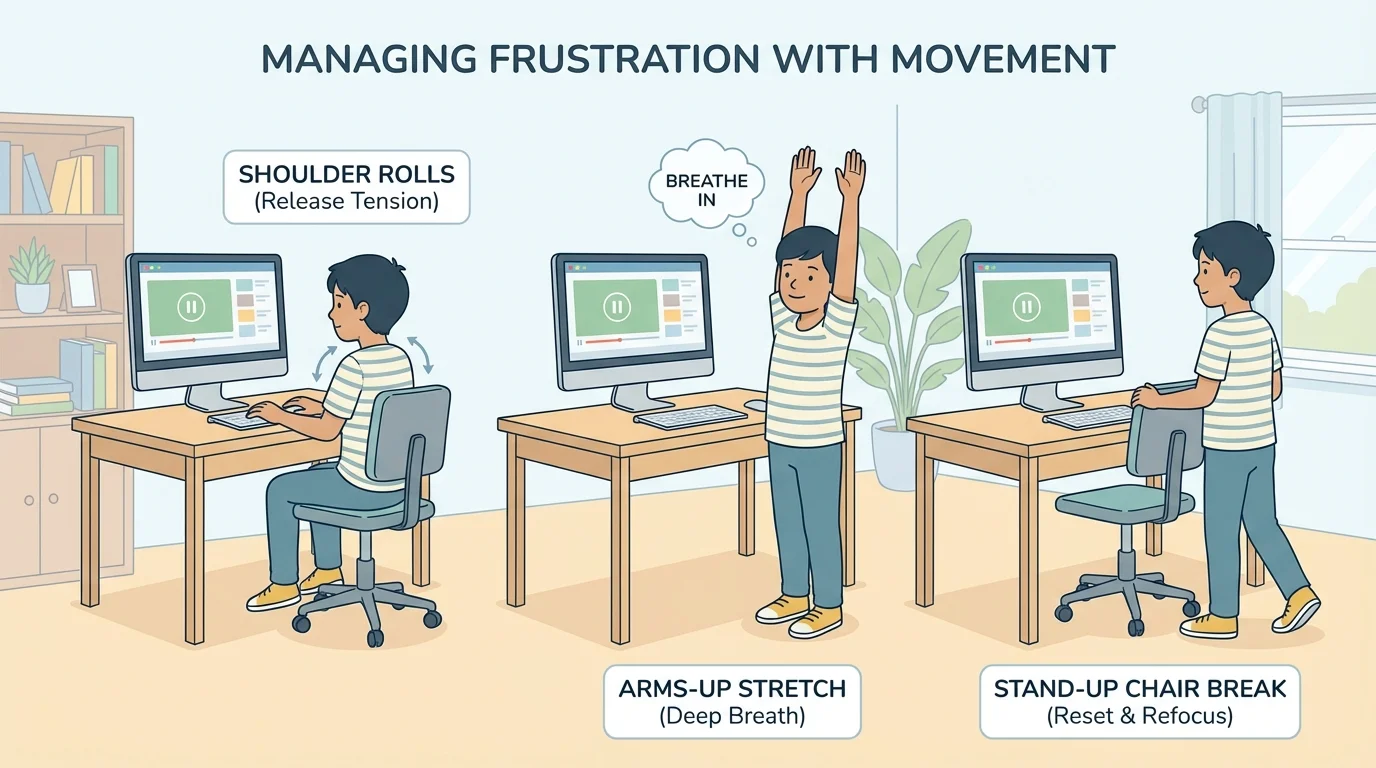 MANAGING FRUSTRATION WITH MOVEMENT

SHOULDER ROLLS
(Release Tension)

BREATHE IN

ARMS-UP STRETCH
(Deep Breath)

STAND-UP CHAIR BREAK
(Reset & Refocus)